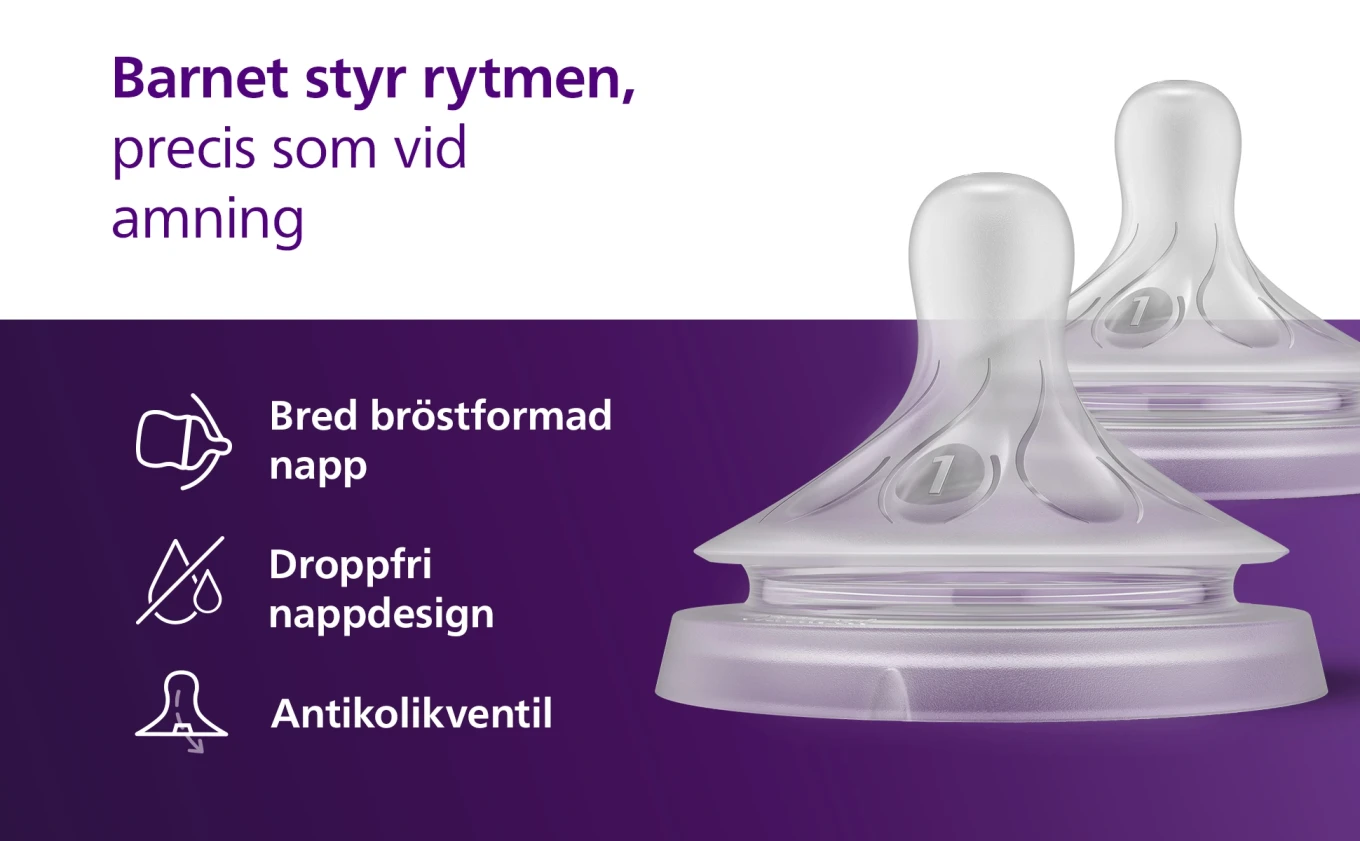 Barnet styr rytmen, precis som vid amning

Bred bröstformad napp

Droppfri nappdesign

Antikolikventil

1

1